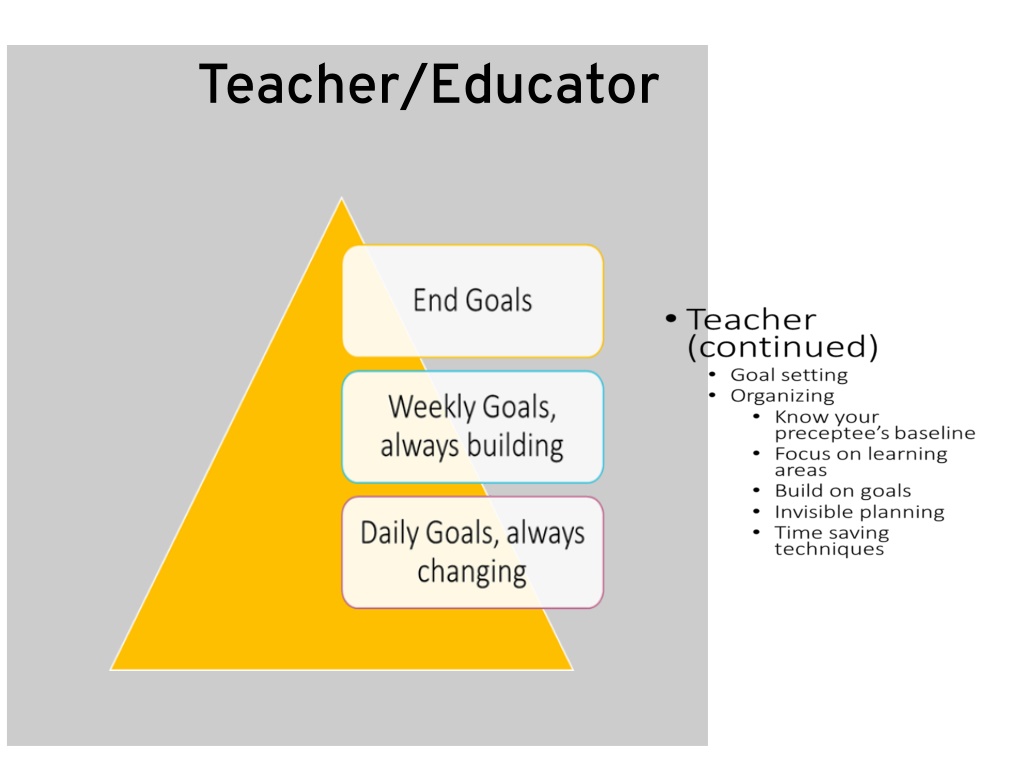 Teacher/Educator

End Goals

Weekly Goals, always building

Daily Goals, always changing

• Teacher (continued)
  • Goal setting
  • Organizing
    • Know your preceptee's baseline
    • Focus on learning areas
    • Build on goals
    • Invisible planning
    • Time saving techniques